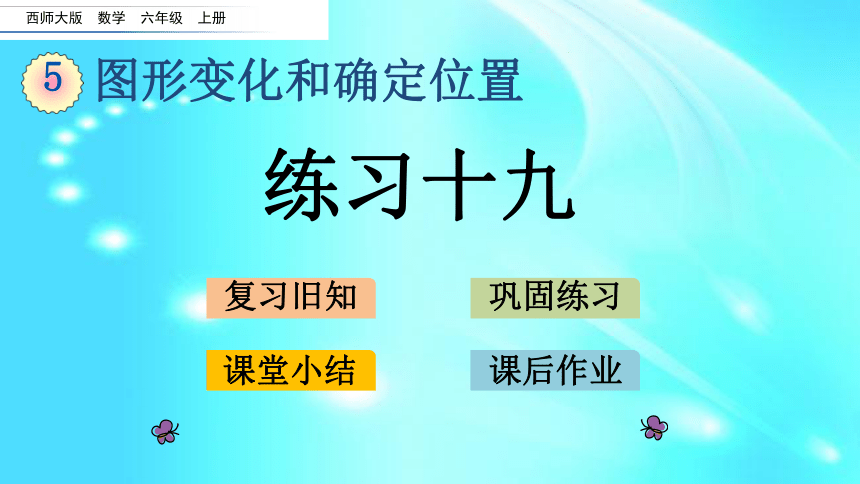 西师大版 数学 六年级 上册

5 图形变化和确定位置

练习十九

复习旧知

巩固练习

课堂小结

课后作业